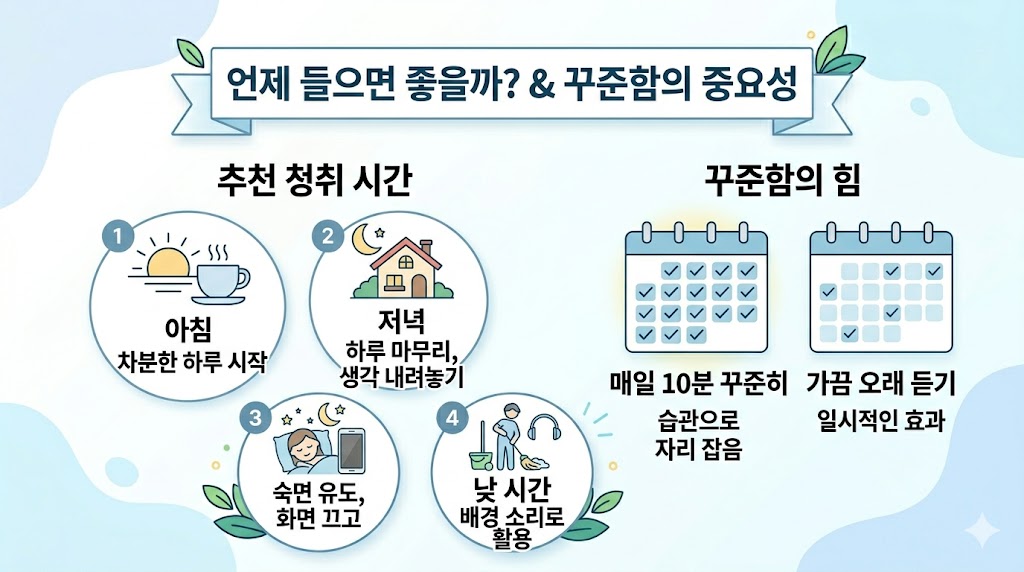 언제 들으면 좋을까? & 꾸준함의 중요성

추천 청취 시간

1
아침
차분한 하루 시작

2
저녁
하루 마무리, 생각 내려놓기

3
숙면 유도, 화면 끄고

4
낮 시간
배경 소리로 활용

꾸준함의 힘

매일 10분 꾸준히
습관으로 자리 잡음

가끔 오래 듣기
일시적인 효과